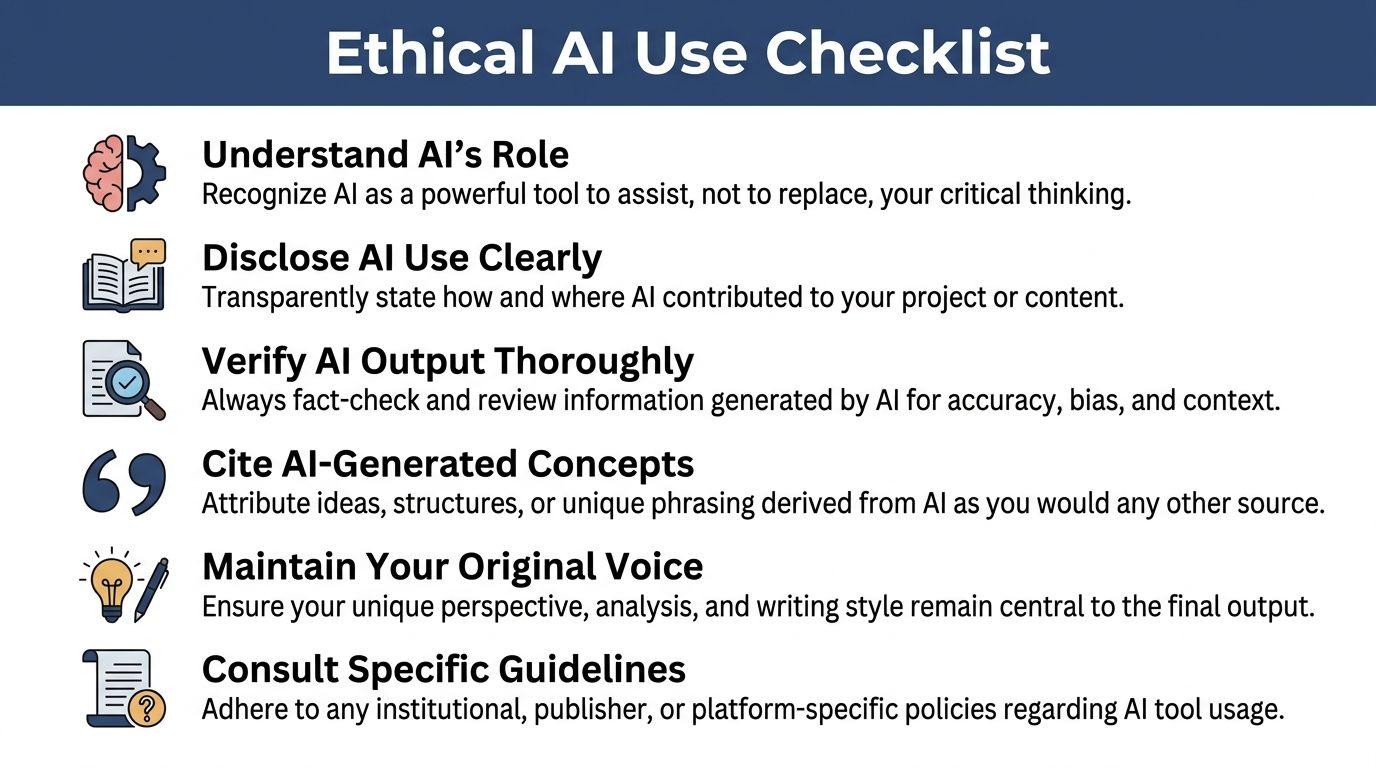 Ethical AI Use Checklist

Understand AI's Role
Recognize AI as a powerful tool to assist, not to replace, your critical thinking.

Disclose AI Use Clearly
Transparently state how and where AI contributed to your project or content.

Verify AI Output Thoroughly
Always fact-check and review information generated by AI for accuracy, bias, and context.

Cite AI-Generated Concepts
Attribute ideas, structures, or unique phrasing derived from AI as you would any other source.

Maintain Your Original Voice
Ensure your unique perspective, analysis, and writing style remain central to the final output.

Consult Specific Guidelines
Adhere to any institutional, publisher, or platform-specific policies regarding AI tool usage.